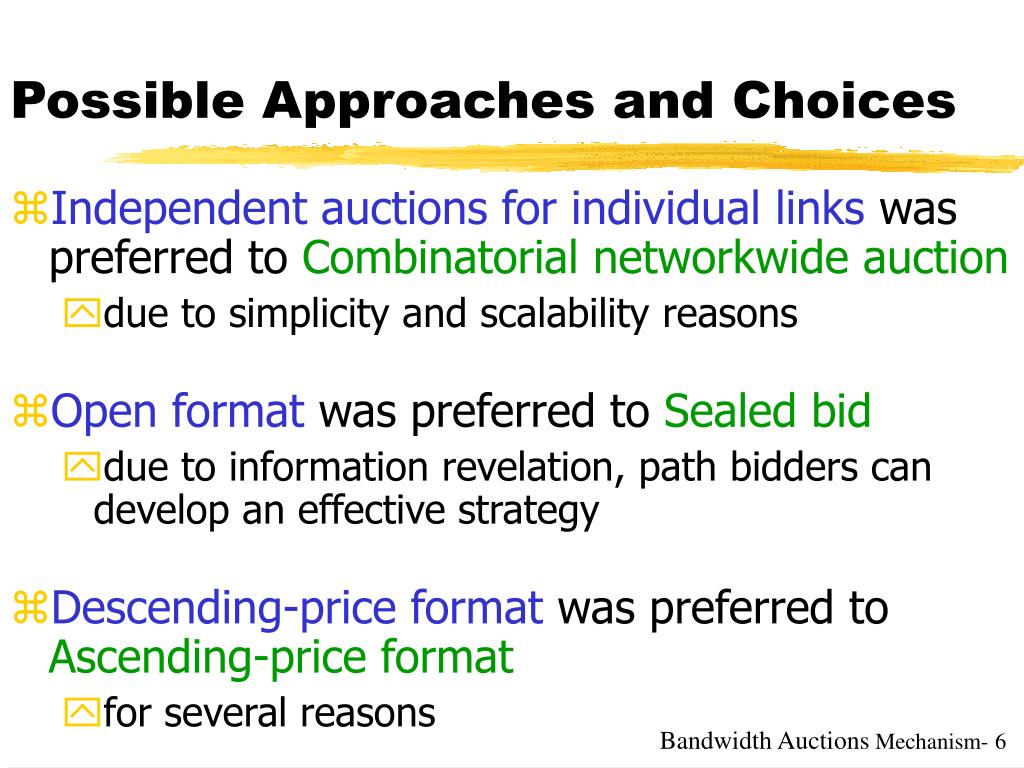 Possible Approaches and Choices

Independent auctions for individual links was preferred to Combinatorial networkwide auction

due to simplicity and scalability reasons

Open format was preferred to Sealed bid

due to information revelation, path bidders can develop an effective strategy

Descending-price format was preferred to Ascending-price format

for several reasons

Bandwidth Auctions Mechanism- 6